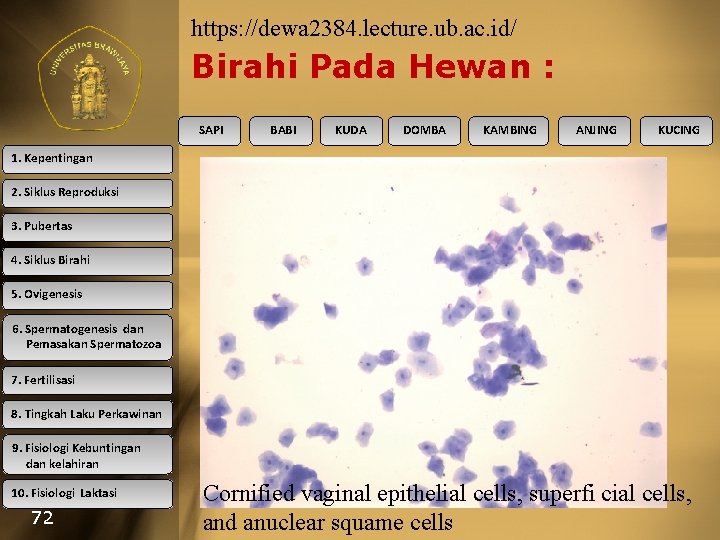 UNIVERSITAS BRAWIJAYA

https://dewa2384.lecture.ub.ac.id/

Birahi Pada Hewan :

SAPI BABI KUDA DOMBA KAMBING ANJING KUCING

1. Kepentingan
2. Siklus Reproduksi
3. Pubertas
4. Siklus Birahi
5. Ovigenesis
6. Spermatogenesis dan Pemasakan Spermatozoa
7. Fertilisasi
8. Tingkah Laku Perkawinan
9. Fisiologi Kebuntingan dan kelahiran
10. Fisiologi Laktasi

72

Cornified vaginal epithelial cells, superfi cial cells, and anuclear squame cells